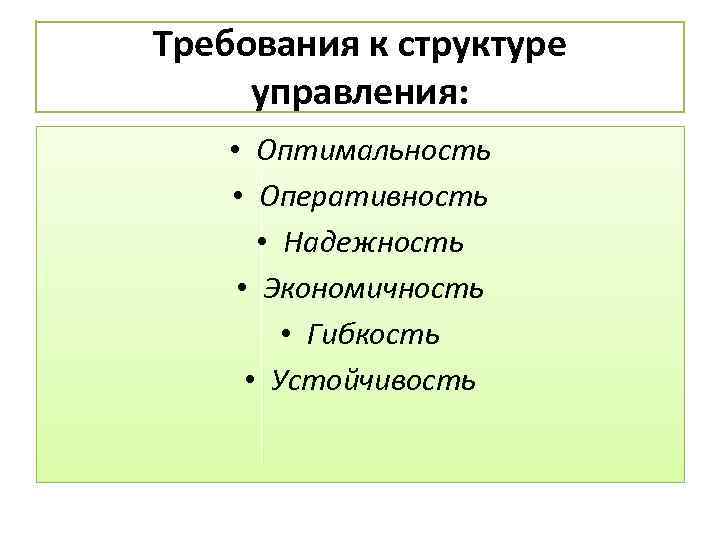 Требования к структуре управления:

• Оптимальность
• Оперативность
• Надежность
• Экономичность
• Гибкость
• Устойчивость